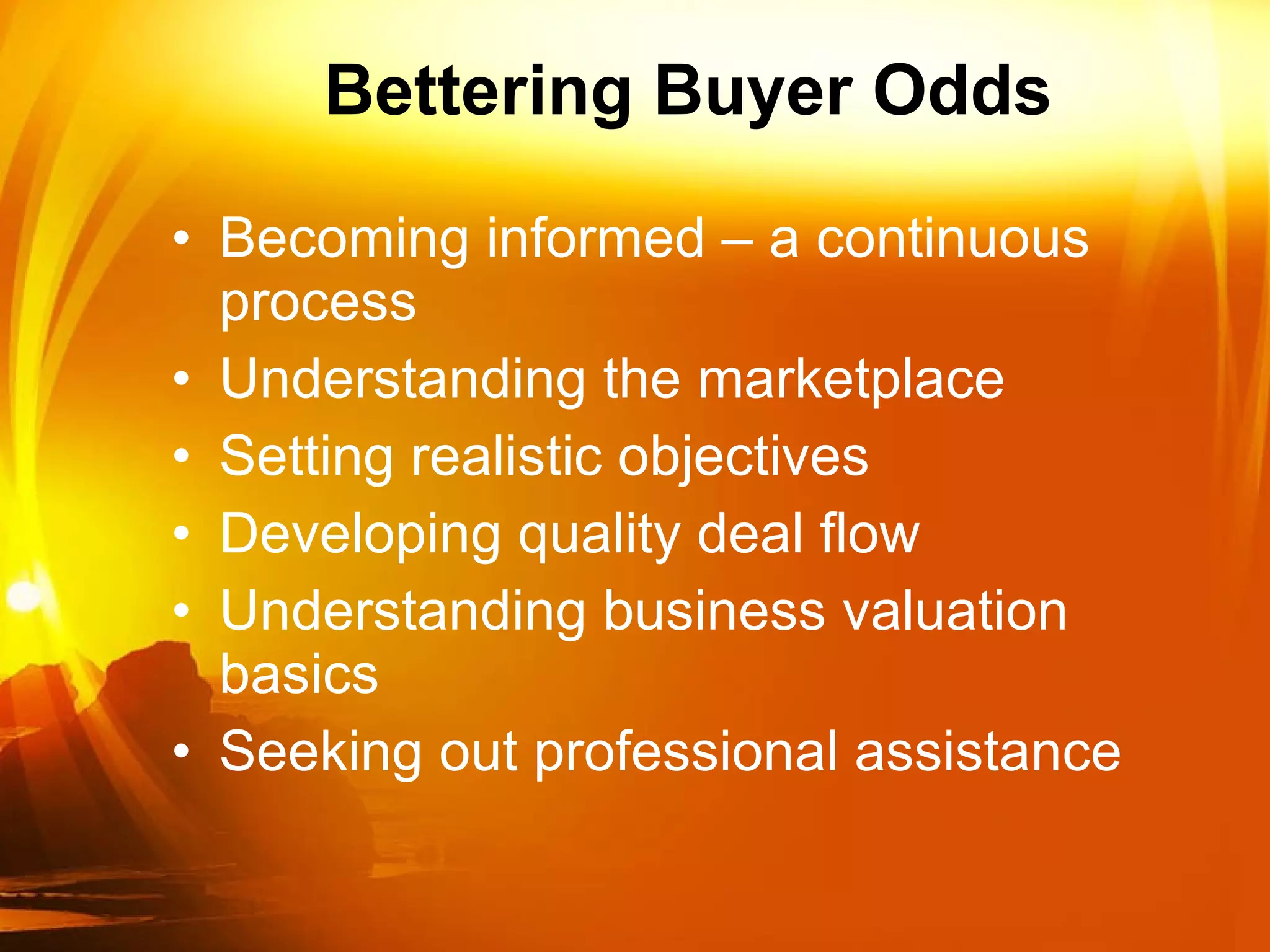 Bettering Buyer Odds

• Becoming informed – a continuous process
• Understanding the marketplace
• Setting realistic objectives
• Developing quality deal flow
• Understanding business valuation basics
• Seeking out professional assistance